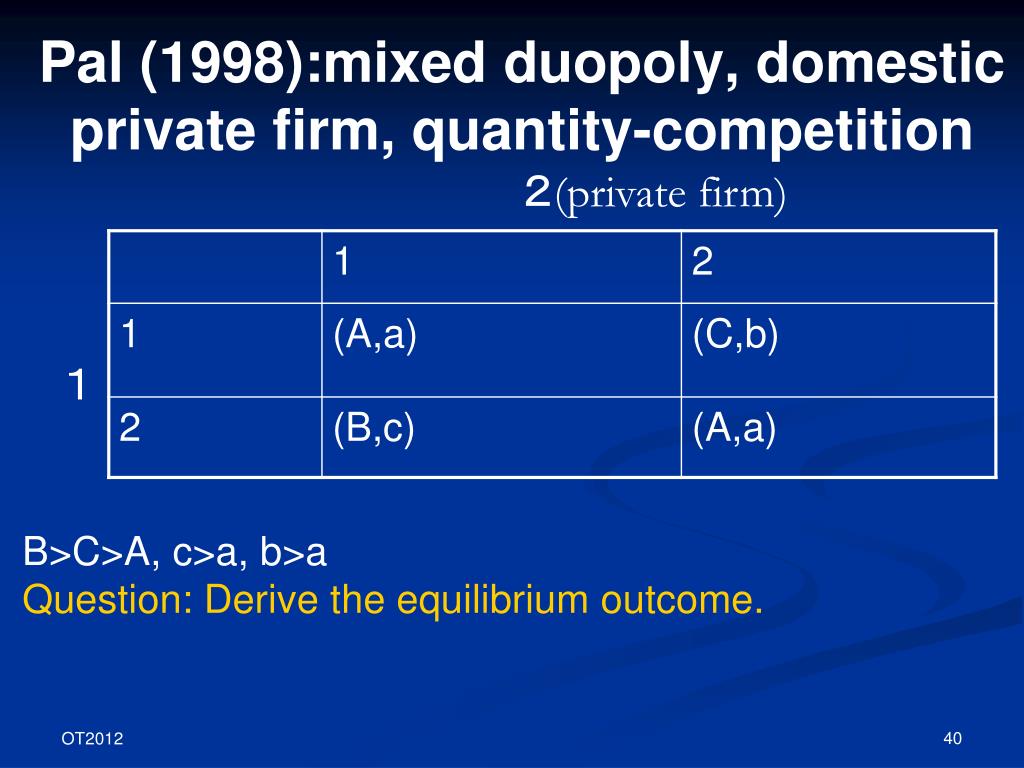 Pal (1998):mixed duopoly, domestic private firm, quantity-competition

2(private firm)

1

| | 1 | 2 |
|---|---|---|
| 1 | (A,a) | (C,b) |
| 2 | (B,c) | (A,a) |

B>C>A, c>a, b>a
Question: Derive the equilibrium outcome.

OT2012

40